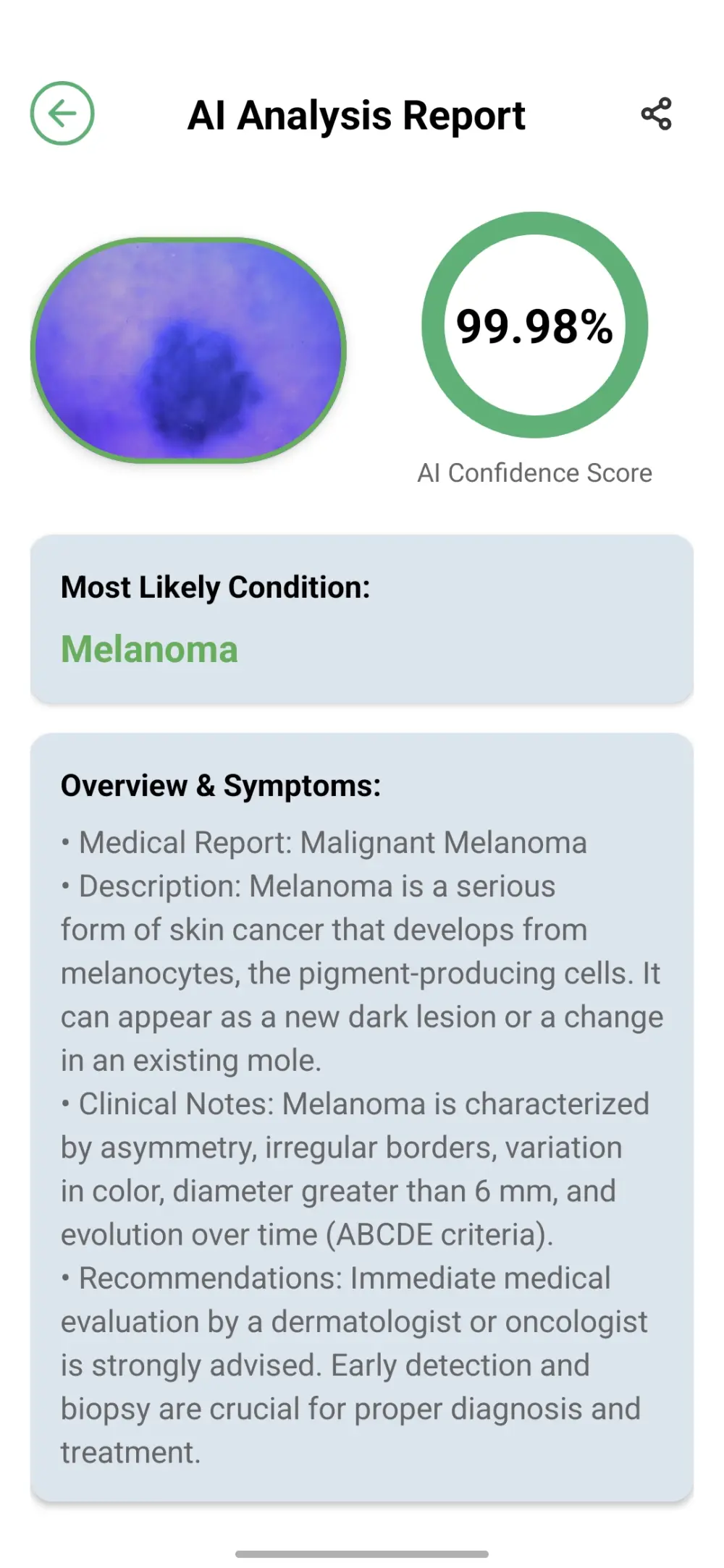 AI Analysis Report

99.98%

AI Confidence Score

Most Likely Condition:

Melanoma

Overview & Symptoms:

• Medical Report: Malignant Melanoma
• Description: Melanoma is a serious form of skin cancer that develops from melanocytes, the pigment-producing cells. It can appear as a new dark lesion or a change in an existing mole.
• Clinical Notes: Melanoma is characterized by asymmetry, irregular borders, variation in color, diameter greater than 6 mm, and evolution over time (ABCDE criteria).
• Recommendations: Immediate medical evaluation by a dermatologist or oncologist is strongly advised. Early detection and biopsy are crucial for proper diagnosis and treatment.